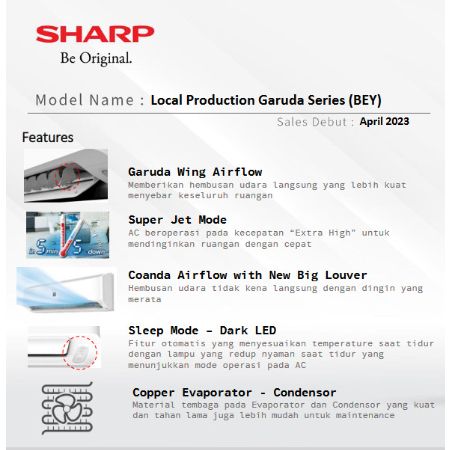 SHARP
Be Original.

Model Name : Local Production Garuda Series (BEY)

Sales Debut : April 2023

Features

Garuda Wing Airflow
Memberikan hembusan udara langsung yang lebih kuat menyebar keseluruh ruangan

in 5 min 5 down

Super Jet Mode
AC beroperasi pada kecepatan "Extra High" untuk mendinginkan ruangan dengan cepat

Coanda Airflow with New Big Louver
Hembusan udara tidak kena langsung dengan dingin yang merata

Sleep Mode – Dark LED
Fitur otomatis yang menyesuaikan temperature saat tidur dengan lampu yang redup nyaman saat tidur yang menunjukkan mode operasi pada AC

Copper Evaporator - Condensor
Material tembaga pada Evaporator dan Condensor yang kuat dan tahan lama juga lebih mudah untuk maintenance